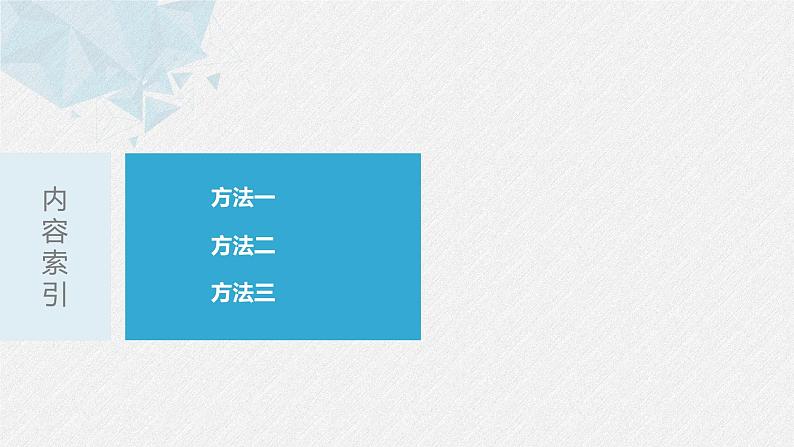 内容索引

方法一

方法二

方法三